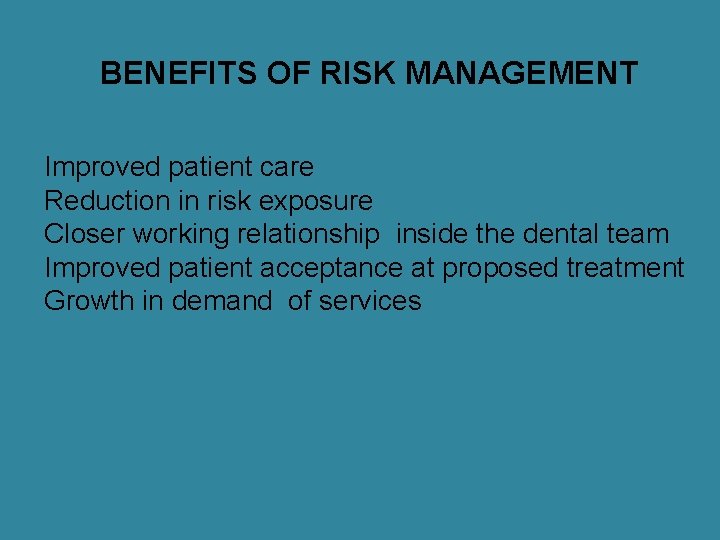 BENEFITS OF RISK MANAGEMENT

Improved patient care
Reduction in risk exposure
Closer working relationship  inside the dental team
Improved patient acceptance at proposed treatment
Growth in demand  of services